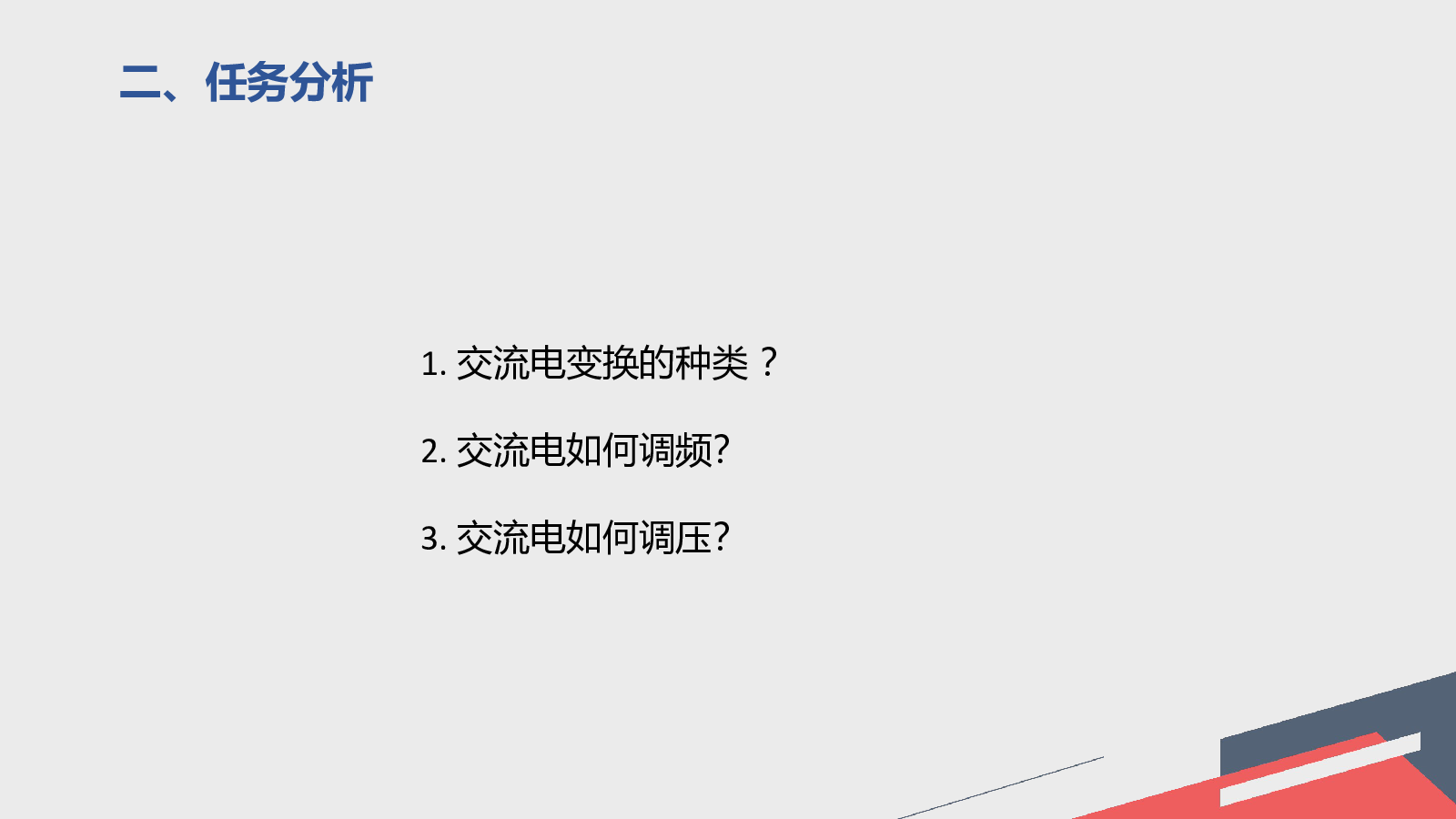 二、任务分析

1. 交流电变换的种类？

2. 交流电如何调频?

3. 交流电如何调压?